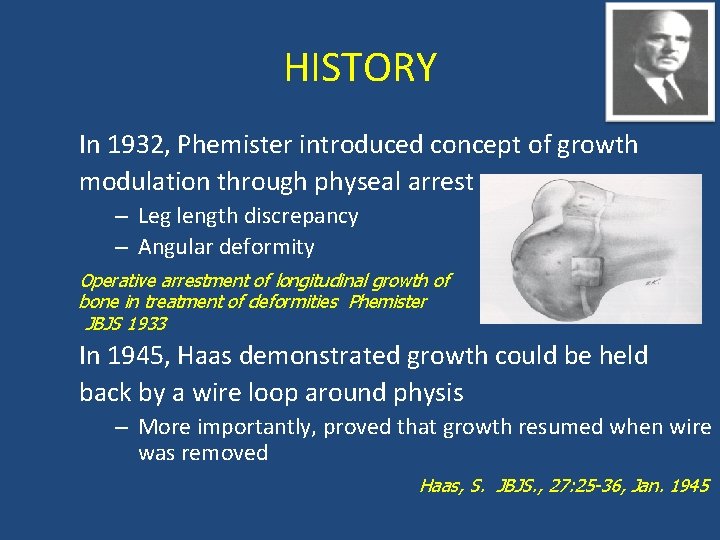 HISTORY

In 1932, Phemister introduced concept of growth modulation through physeal arrest

– Leg length discrepancy
– Angular deformity

Operative arrestment of longitudinal growth of bone in treatment of deformities Phemister JBJS 1933

In 1945, Haas demonstrated growth could be held back by a wire loop around physis

– More importantly, proved that growth resumed when wire was removed

Haas, S. JBJS., 27:25-36, Jan. 1945